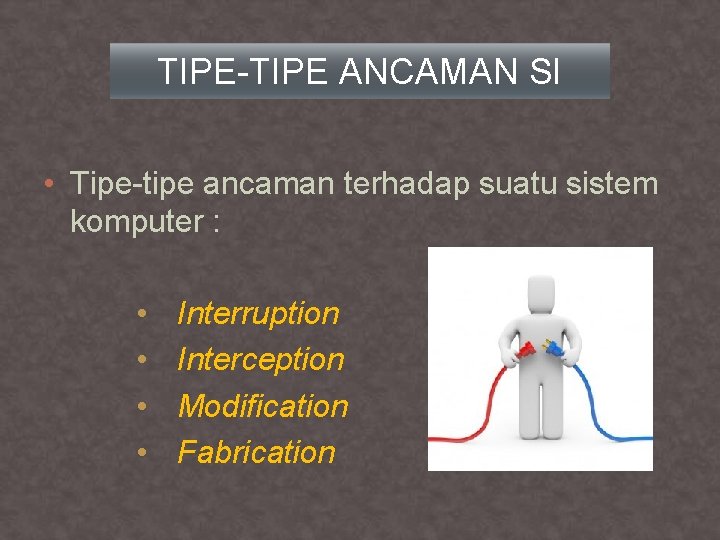 TIPE-TIPE ANCAMAN SI

• Tipe-tipe ancaman terhadap suatu sistem komputer :

• Interruption
• Interception
• Modification
• Fabrication